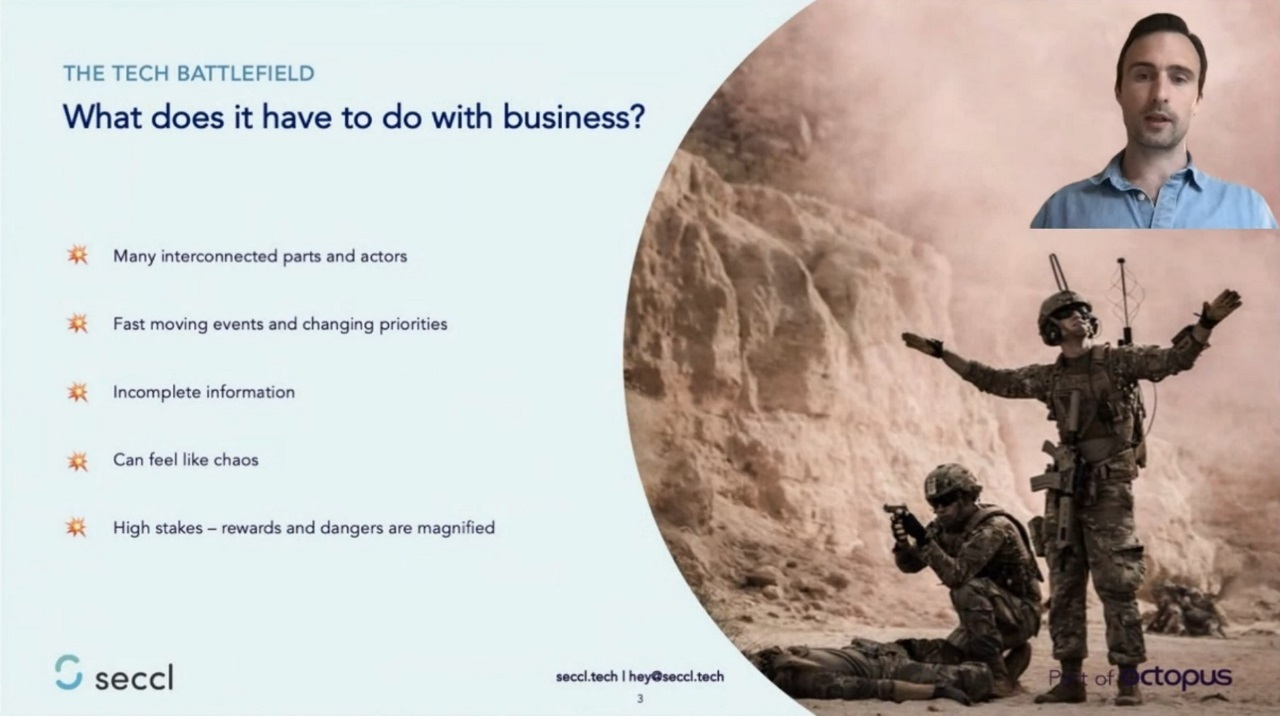 THE TECH BATTLEFIELD

What does it have to do with business?

Many interconnected parts and actors

Fast moving events and changing priorities

Incomplete information

Can feel like chaos

High stakes – rewards and dangers are magnified

seccl

seccl.tech | hey@seccl.tech

3

Part of octopus